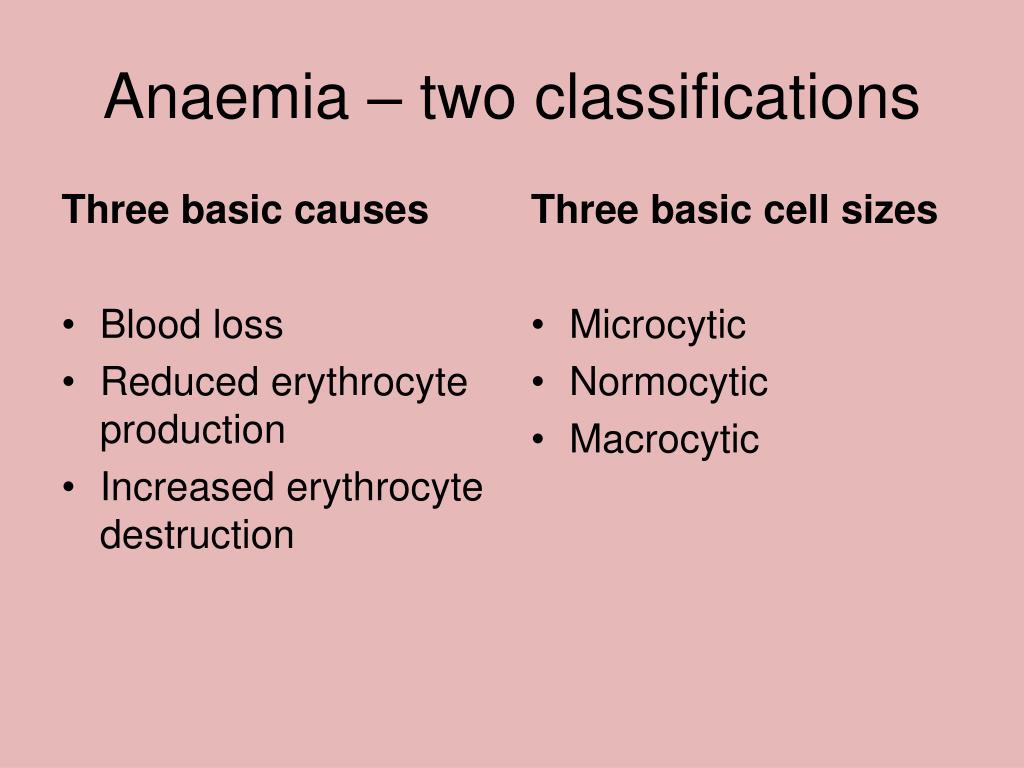 Anaemia – two classifications

Three basic causes

• Blood loss
• Reduced erythrocyte production
• Increased erythrocyte destruction

Three basic cell sizes

• Microcytic
• Normocytic
• Macrocytic